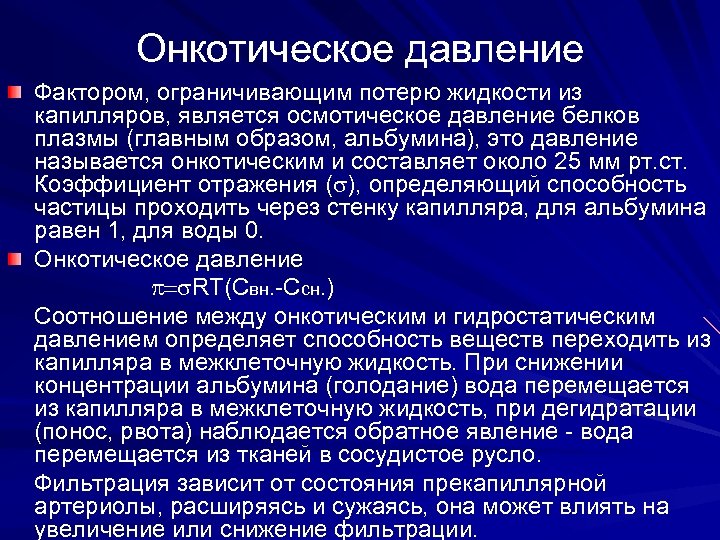 Онкотическое давление

Фактором, ограничивающим потерю жидкости из капилляров, является осмотическое давление белков плазмы (главным образом, альбумина), это давление называется онкотическим и составляет около 25 мм рт.ст. Коэффициент отражения ($\sigma$), определяющий способность частицы проходить через стенку капилляра, для альбумина равен 1, для воды 0.

Онкотическое давление

$\pi=\sigma RT(C_{вн.}-C_{сн.})$

Соотношение между онкотическим и гидростатическим давлением определяет способность веществ переходить из капилляра в межклеточную жидкость. При снижении концентрации альбумина (голодание) вода перемещается из капилляра в межклеточную жидкость, при дегидратации (понос, рвота) наблюдается обратное явление - вода перемещается из тканей в сосудистое русло.

Фильтрация зависит от состояния прекапиллярной артериолы, расширяясь и сужаясь, она может влиять на увеличение или снижение фильтрации.